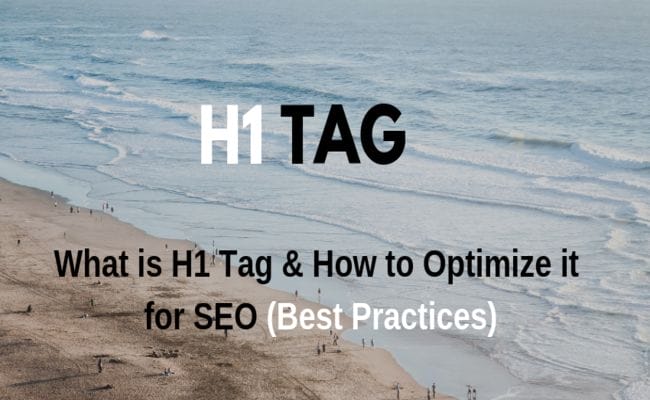 H1 TAG

What is H1 Tag & How to Optimize it for SEO (Best Practices)